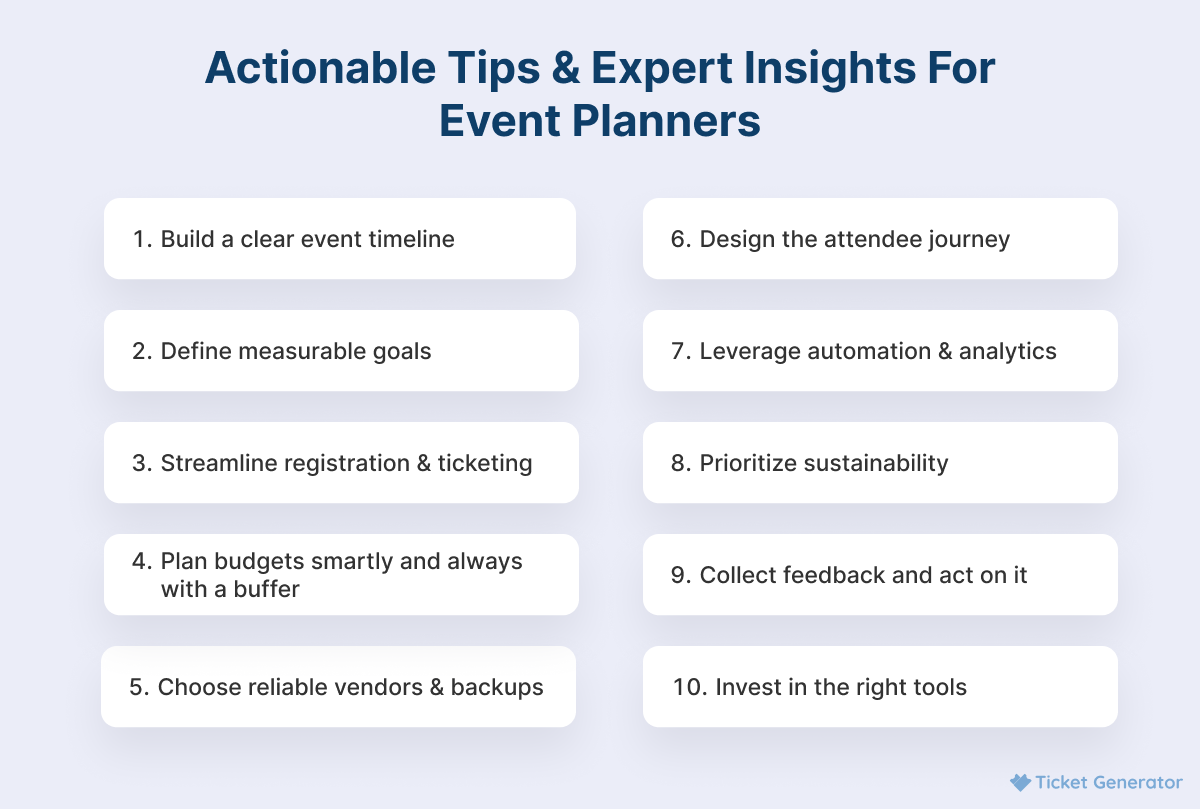 Actionable Tips & Expert Insights For Event Planners

1. Build a clear event timeline

2. Define measurable goals

3. Streamline registration & ticketing

4. Plan budgets smartly and always with a buffer

5. Choose reliable vendors & backups

6. Design the attendee journey

7. Leverage automation & analytics

8. Prioritize sustainability

9. Collect feedback and act on it

10. Invest in the right tools

Ticket Generator